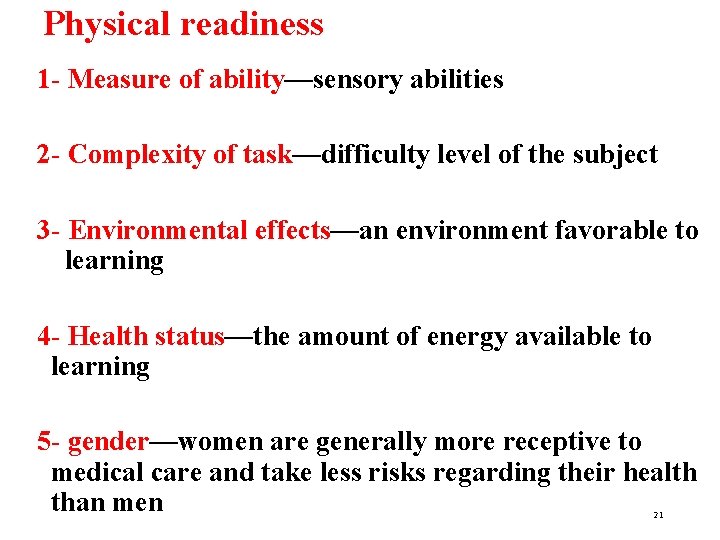 Physical readiness

1- Measure of ability—sensory abilities

2- Complexity of task—difficulty level of the subject

3- Environmental effects—an environment favorable to learning

4- Health status—the amount of energy available to learning

5- gender—women are generally more receptive to medical care and take less risks regarding their health than men

21